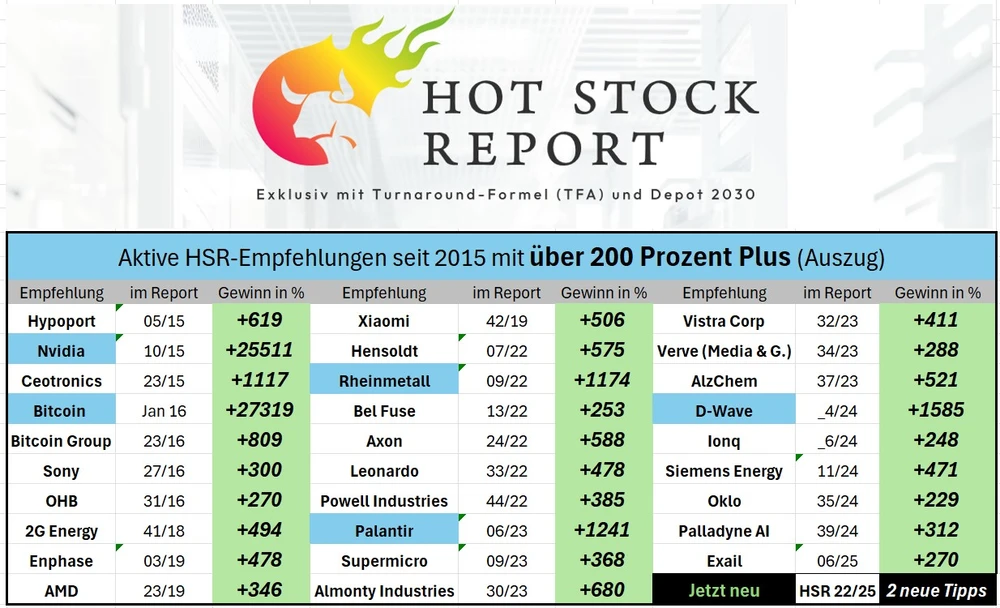 HOT STOCK REPORT

Exklusiv mit Turnaround-Formel (TFA) und Depot 2030

Aktive HSR-Empfehlungen seit 2015 mit über 200 Prozent Plus (Auszug)

| Empfehlung | im Report | Gewinn in % | Empfehlung | im Report | Gewinn in % | Empfehlung | im Report | Gewinn in % |
|---|---|---|---|---|---|---|---|---|
| Hypoport | 05/15 | +619 | Xiaomi | 42/19 | +506 | Vistra Corp | 32/23 | +411 |
| Nvidia | 10/15 | +25511 | Hensoldt | 07/22 | +575 | Verve (Media & G.) | 34/23 | +288 |
| Ceotronics | 23/15 | +1117 | Rheinmetall | 09/22 | +1174 | AlzChem | 37/23 | +521 |
| Bitcoin | Jan 16 | +27319 | Bel Fuse | 13/22 | +253 | D-Wave | _4/24 | +1585 |
| Bitcoin Group | 23/16 | +809 | Axon | 24/22 | +588 | Ionq | _6/24 | +248 |
| Sony | 27/16 | +300 | Leonardo | 33/22 | +478 | Siemens Energy | 11/24 | +471 |
| OHB | 31/16 | +270 | Powell Industries | 44/22 | +385 | Oklo | 35/24 | +229 |
| 2G Energy | 41/18 | +494 | Palantir | 06/23 | +1241 | Palladyne AI | 39/24 | +312 |
| Enphase | 03/19 | +478 | Supermicro | 09/23 | +368 | Exail | 06/25 | +270 |
| AMD | 23/19 | +346 | Almonty Industries | 30/23 | +680 | Jetzt neu | HSR 22/25 | 2 neue Tipps |